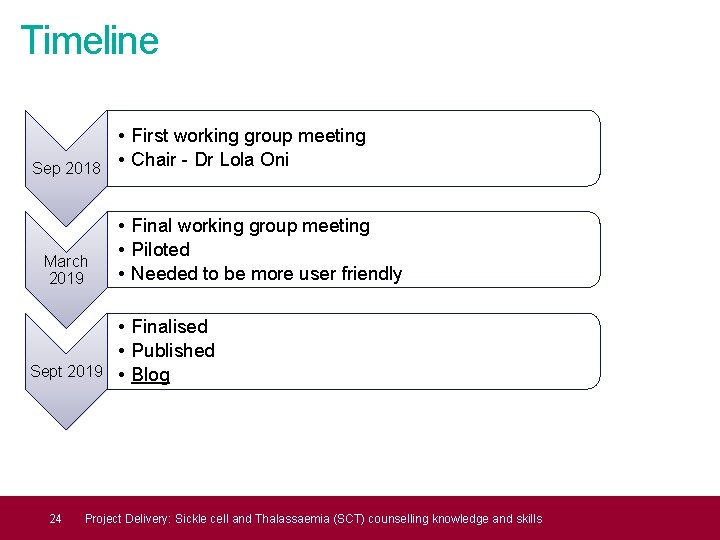 Timeline

Sep 2018

• First working group meeting
• Chair - Dr Lola Oni

March 2019

• Final working group meeting
• Piloted
• Needed to be more user friendly

Sept 2019

• Finalised
• Published
• Blog

24 Project Delivery: Sickle cell and Thalassaemia (SCT) counselling knowledge and skills